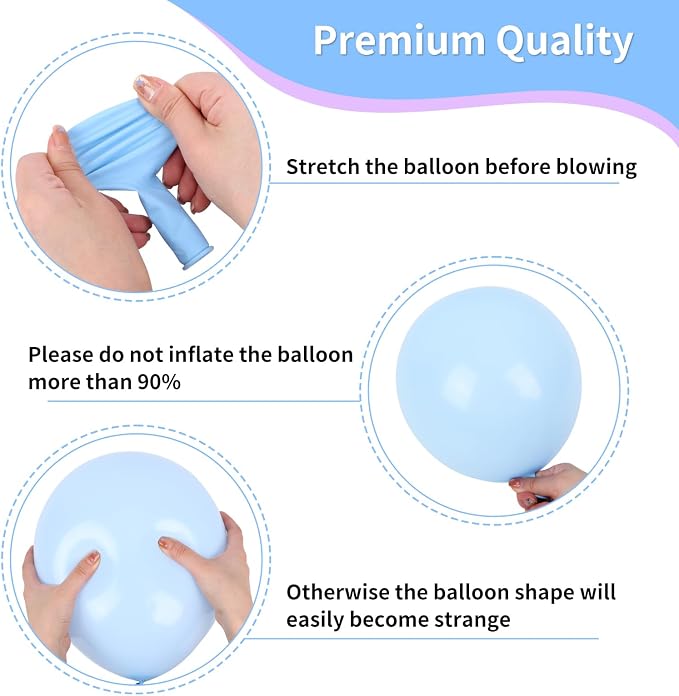 Premium Quality

Stretch the balloon before blowing

Please do not inflate the balloon more than 90%

Otherwise the balloon shape will easily become strange